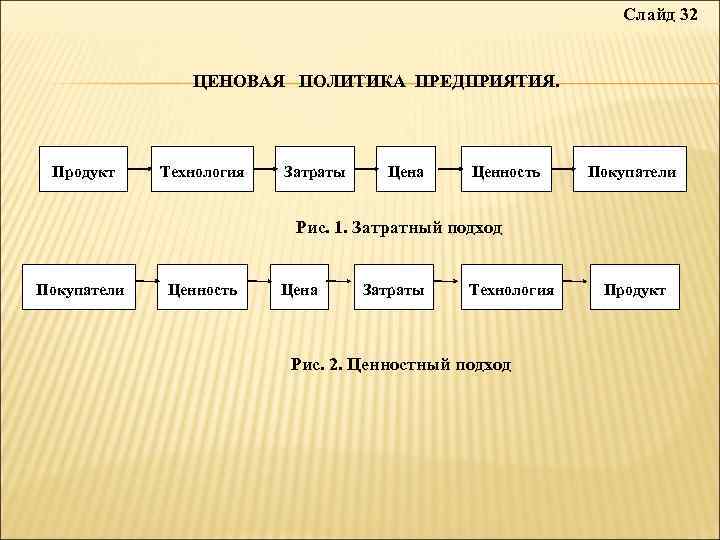 Слайд 32

ЦЕНОВАЯ ПОЛИТИКА ПРЕДПРИЯТИЯ.

Продукт
Технология
Затраты
Цена
Ценность
Покупатели

Рис. 1. Затратный подход

Покупатели
Ценность
Цена
Затраты
Технология
Продукт

Рис. 2. Ценностный подход